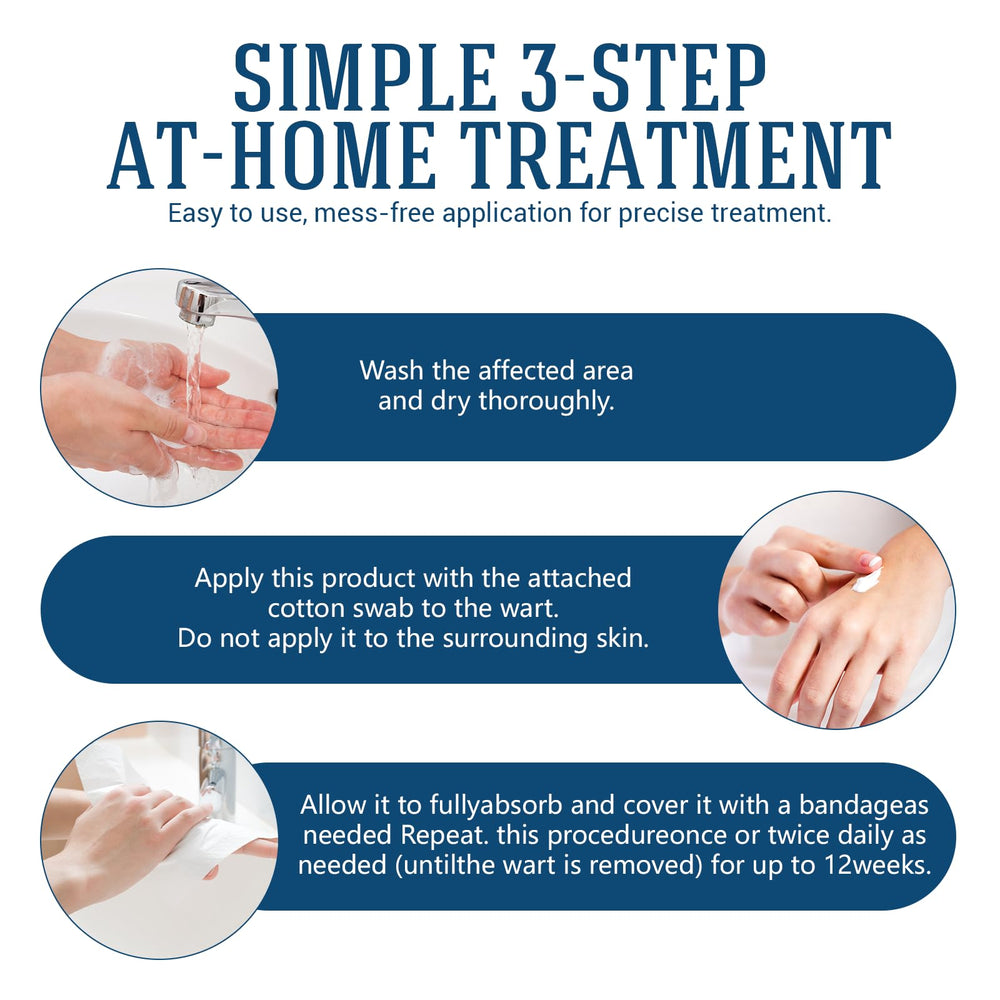 SIMPLE 3-STEP AT-HOME TREATMENT

Easy to use, mess-free application for precise treatment.

Wash the affected area and dry thoroughly.

Apply this product with the attached cotton swab to the wart. Do not apply it to the surrounding skin.

Allow it to fullyabsorb and cover it with a bandageas needed Repeat. this procedureonce or twice daily as needed (untilthe wart is removed) for up to 12weeks.